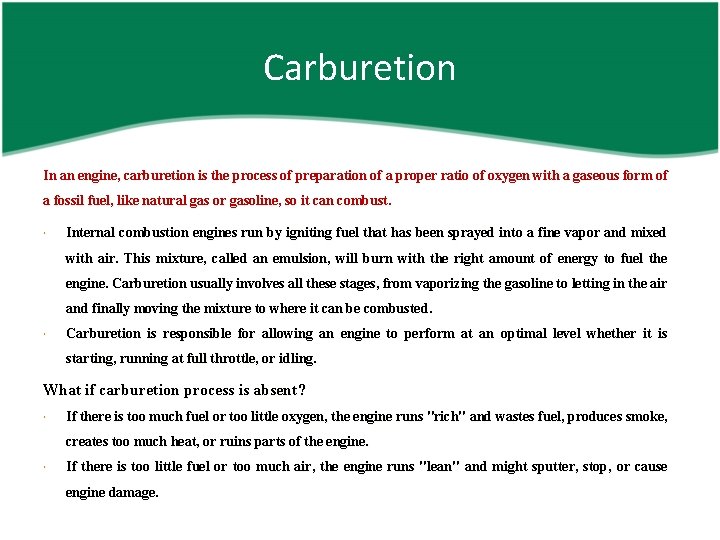 Carburetion

In an engine, carburetion is the process of preparation of a proper ratio of oxygen with a gaseous form of a fossil fuel, like natural gas or gasoline, so it can combust.

· Internal combustion engines run by igniting fuel that has been sprayed into a fine vapor and mixed with air. This mixture, called an emulsion, will burn with the right amount of energy to fuel the engine. Carburetion usually involves all these stages, from vaporizing the gasoline to letting in the air and finally moving the mixture to where it can be combusted.

· Carburetion is responsible for allowing an engine to perform at an optimal level whether it is starting, running at full throttle, or idling.

What if carburetion process is absent?

· If there is too much fuel or too little oxygen, the engine runs "rich" and wastes fuel, produces smoke, creates too much heat, or ruins parts of the engine.

· If there is too little fuel or too much air, the engine runs "lean" and might sputter, stop, or cause engine damage.